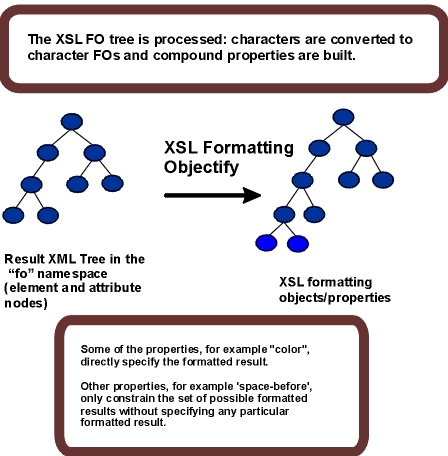 The XSL FO tree is processed: characters are converted to character FOs and compound properties are built.

XSL Formatting Objectify

Result XML Tree in the “fo” namespace (element and attribute nodes)

XSL formatting objects/properties

Some of the properties, for example "color", directly specify the formatted result.

Other properties, for example 'space-before', only constrain the set of possible formatted results without specifying any particular formatted result.